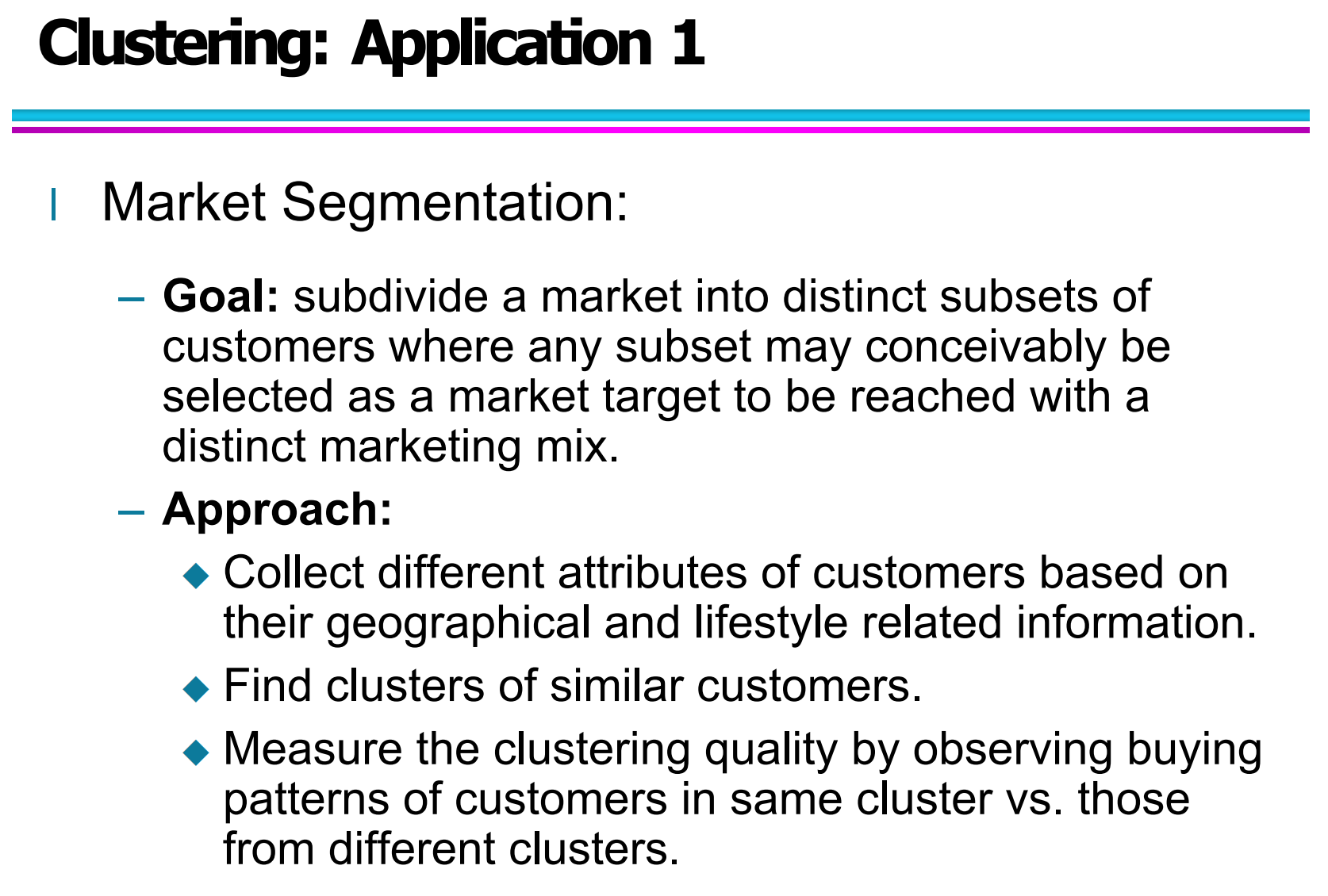 Clustering: Application 1

l Market Segmentation:

– Goal: subdivide a market into distinct subsets of customers where any subset may conceivably be selected as a market target to be reached with a distinct marketing mix.

– Approach:

◆ Collect different attributes of customers based on their geographical and lifestyle related information.

◆ Find clusters of similar customers.

◆ Measure the clustering quality by observing buying patterns of customers in same cluster vs. those from different clusters.